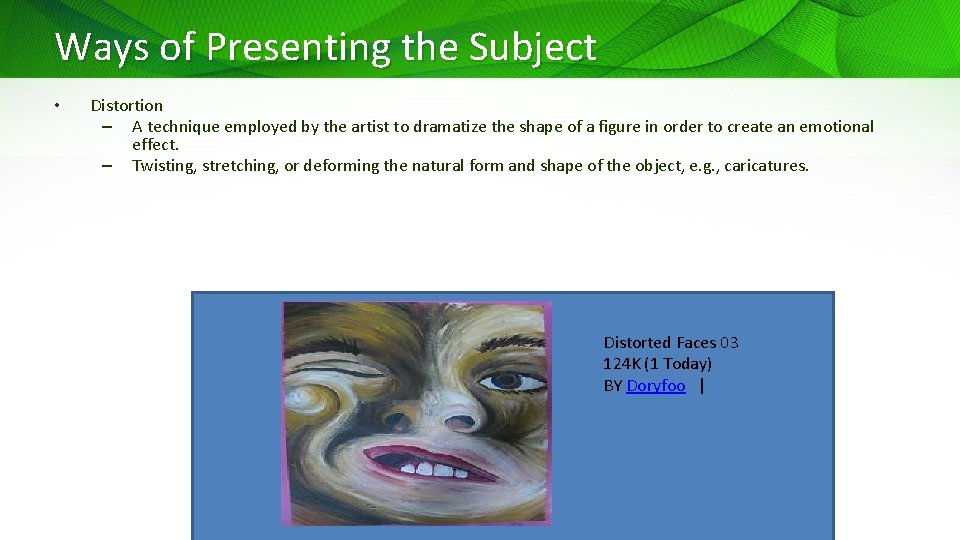 Ways of Presenting the Subject

• Distortion
– A technique employed by the artist to dramatize the shape of a figure in order to create an emotional effect.
– Twisting, stretching, or deforming the natural form and shape of the object, e.g., caricatures.

Distorted Faces 03
124K (1 Today)
BY Doryfoo |